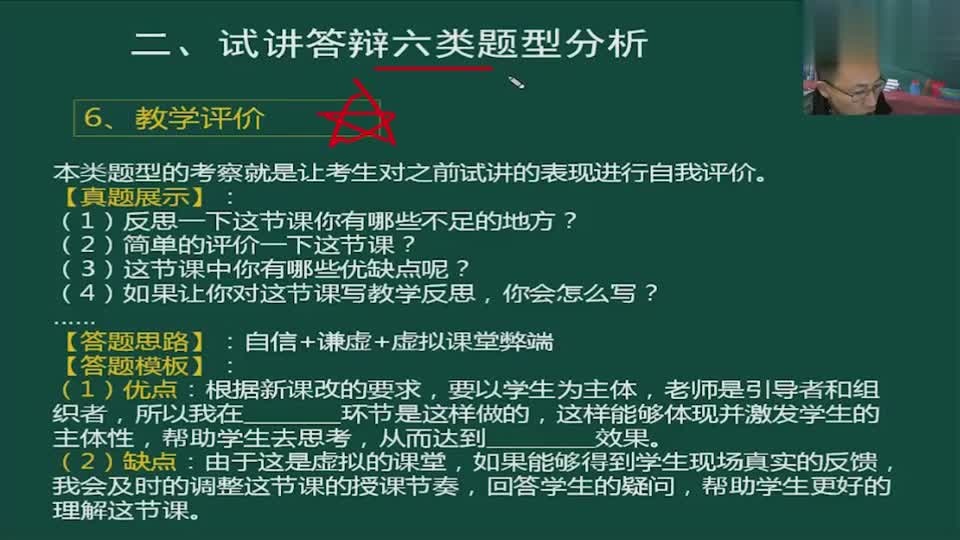 二、试讲答辩六类题型分析

6、教学评价

本类题型的考察就是让考生对之前试讲的表现进行自我评价。
【真题展示】：
（1）反思一下这节课你有哪些不足的地方？
（2）简单的评价一下这节课？
（3）这节课中你有哪些优缺点呢？
（4）如果让你对这节课写教学反思，你会怎么写？
……
【答题思路】：自信+谦虚+虚拟课堂弊端
【答题模板】：
（1）优点：根据新课改的要求，要以学生为主体，老师是引导者和组织者，所以我在________环节是这样做的，这样能够体现并激发学生的主体性，帮助学生去思考，从而达到_________效果。
（2）缺点：由于这是虚拟的课堂，如果能够得到学生现场真实的反馈，我会及时的调整这节课的授课节奏，回答学生的疑问，帮助学生更好的理解这节课。